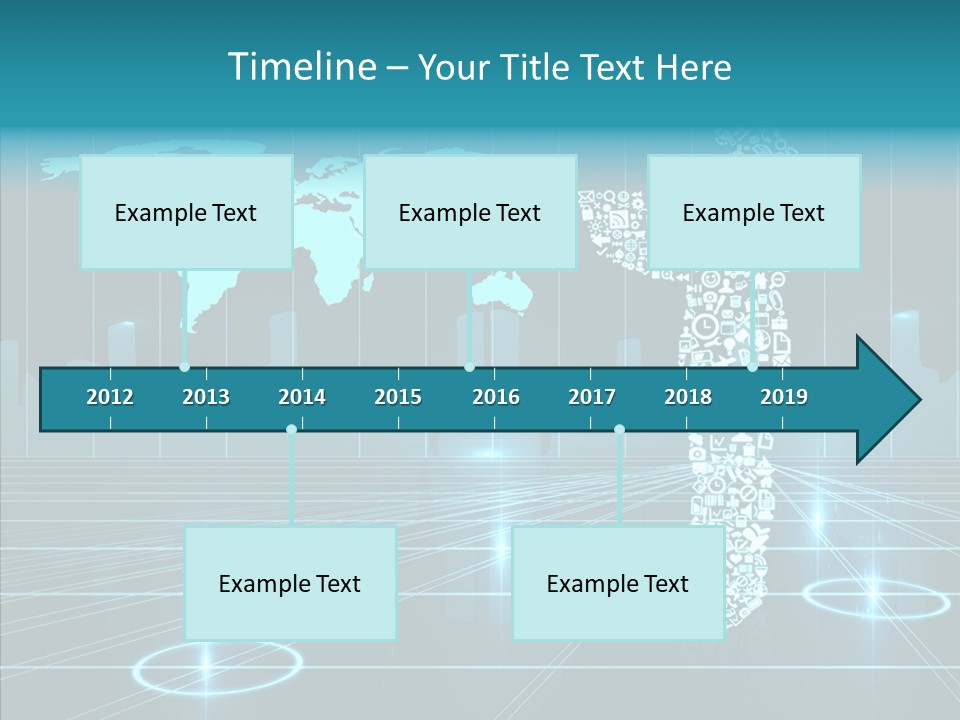 Timeline – Your Title Text Here

Example Text

Example Text

Example Text

2012 2013 2014 2015 2016 2017 2018 2019

Example Text

Example Text